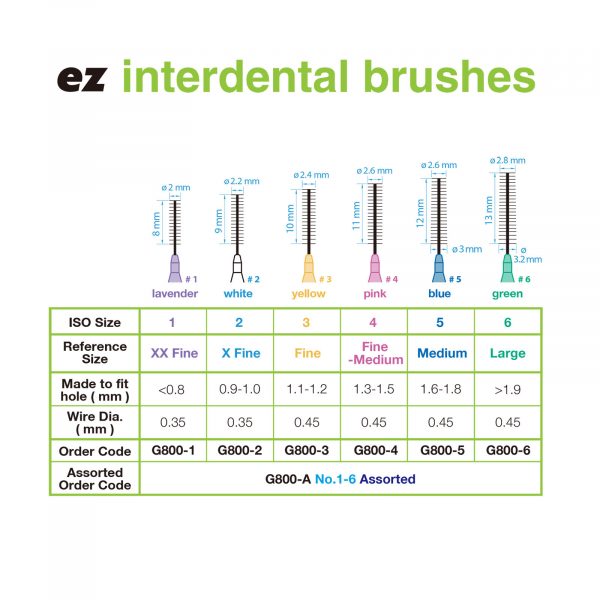 ez interdental brushes

ø 2 mm
8 mm
# 1
lavender

ø 2.2 mm
9 mm
# 2
white

ø 2.4 mm
10 mm
# 3
yellow

ø 2.6 mm
11 mm
# 4
pink

ø 2.6 mm
12 mm
ø 3 mm
# 5
blue

ø 2.8 mm
13 mm
ø 3.2 mm
# 6
green

| ISO Size | 1 | 2 | 3 | 4 | 5 | 6 |
|---|---|---|---|---|---|---|
| Reference Size | XX Fine | X Fine | Fine | Fine -Medium | Medium | Large |
| Made to fit hole ( mm ) | <0.8 | 0.9-1.0 | 1.1-1.2 | 1.3-1.5 | 1.6-1.8 | >1.9 |
| Wire Dia. ( mm ) | 0.35 | 0.35 | 0.45 | 0.45 | 0.45 | 0.45 |
| Order Code | G800-1 | G800-2 | G800-3 | G800-4 | G800-5 | G800-6 |
| Assorted Order Code | G800-A No.1-6 Assorted | | | | | |